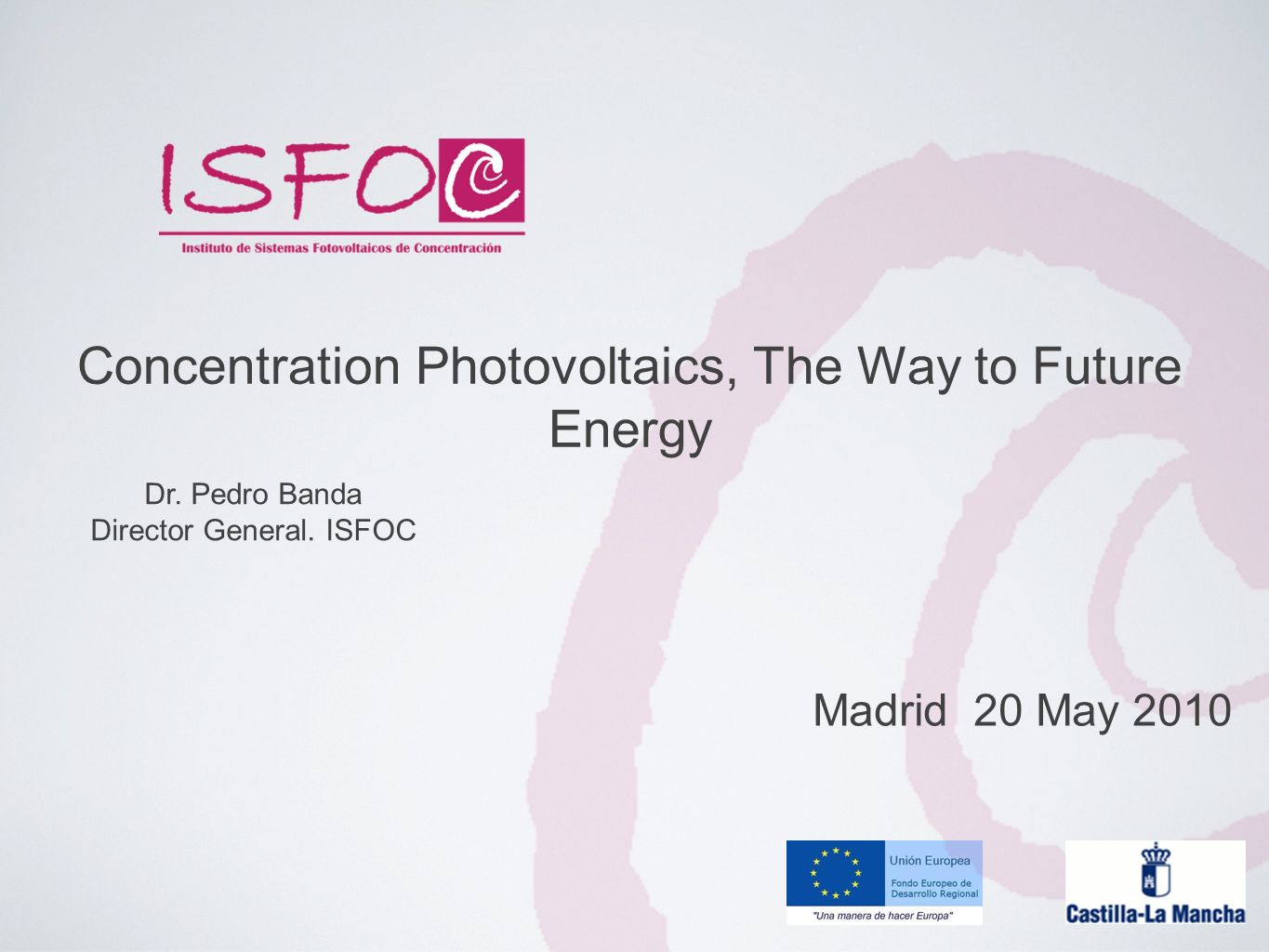 ISFOC
Instituto de Sistemas Fotovoltaicos de Concentración

Concentration Photovoltaics, The Way to Future Energy

Dr. Pedro Banda
Director General. ISFOC

Madrid 20 May 2010

Unión Europea
Fondo Europeo de Desarrollo Regional
"Una manera de hacer Europa"

Castilla-La Mancha